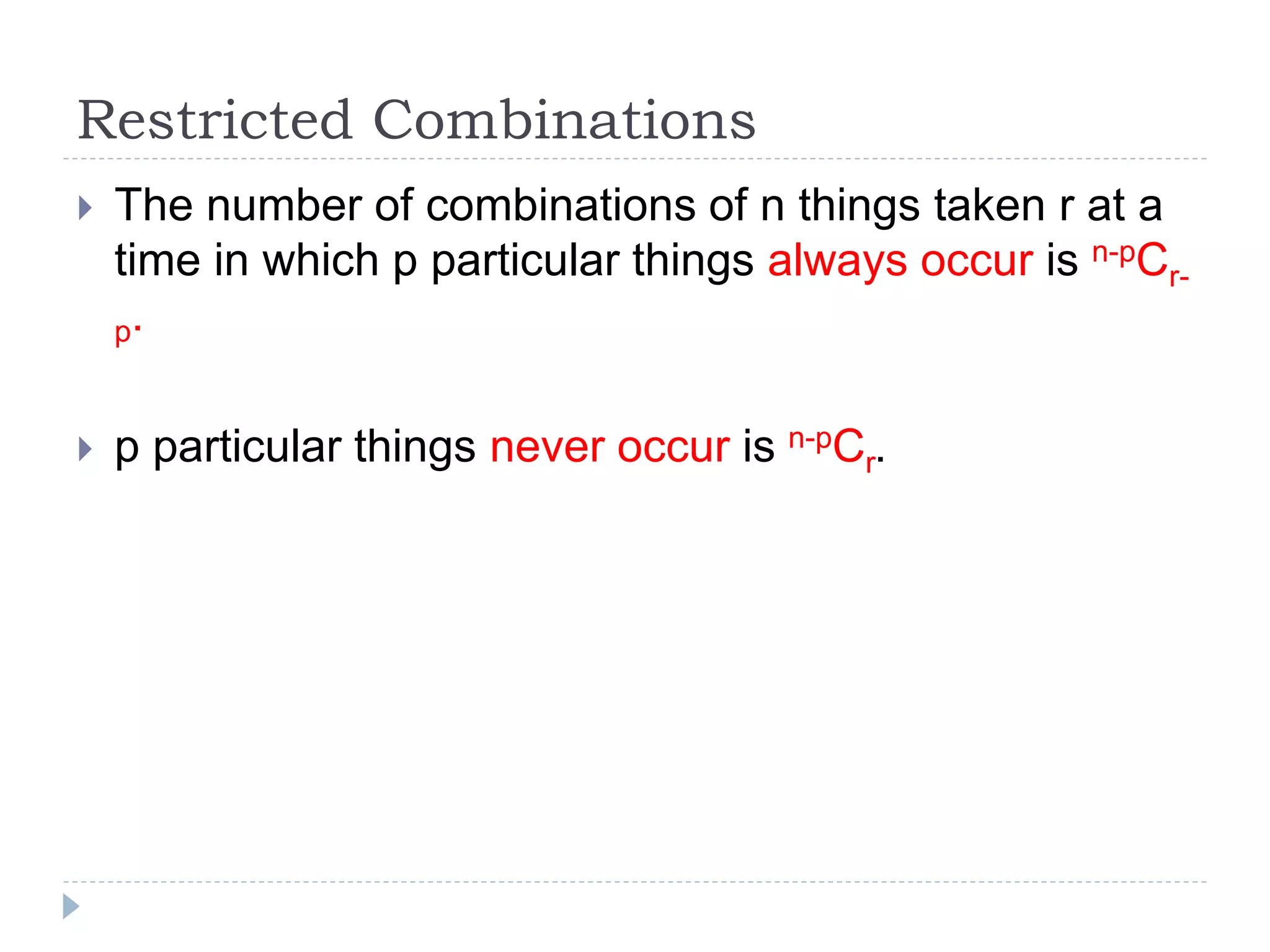 Restricted Combinations

The number of combinations of n things taken r at a time in which p particular things always occur is $^{n-p}C_{r-p}$.

p particular things never occur is $^{n-p}C_r$.